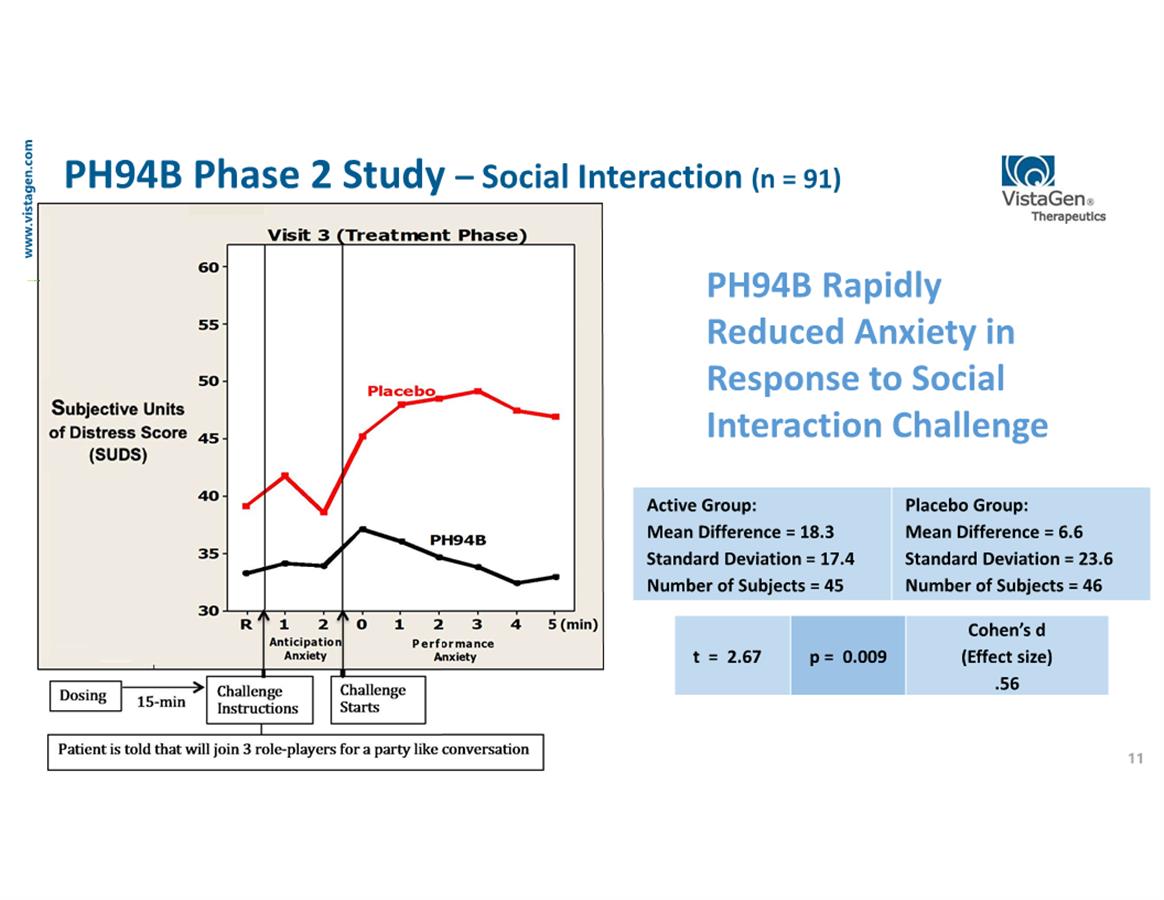 www.vistagen.com

PH94B Phase 2 Study – Social Interaction (n = 91)

VistaGen® Therapeutics

Visit 3 (Treatment Phase)

Subjective Units of Distress Score (SUDS)

60
55
50
45
40
35
30

Placebo

PH94B

R 1 2 0 1 2 3 4 5 (min)

Anticipation Anxiety

Performance Anxiety

Dosing 15-min Challenge Instructions

Challenge Starts

Patient is told that will join 3 role-players for a party like conversation

PH94B Rapidly Reduced Anxiety in Response to Social Interaction Challenge

| Active Group: Mean Difference = 18.3 Standard Deviation = 17.4 Number of Subjects = 45 | Placebo Group: Mean Difference = 6.6 Standard Deviation = 23.6 Number of Subjects = 46 |
|---|---|

| t = 2.67 | p = 0.009 | Cohen's d (Effect size) .56 |
|---|---|---|

11